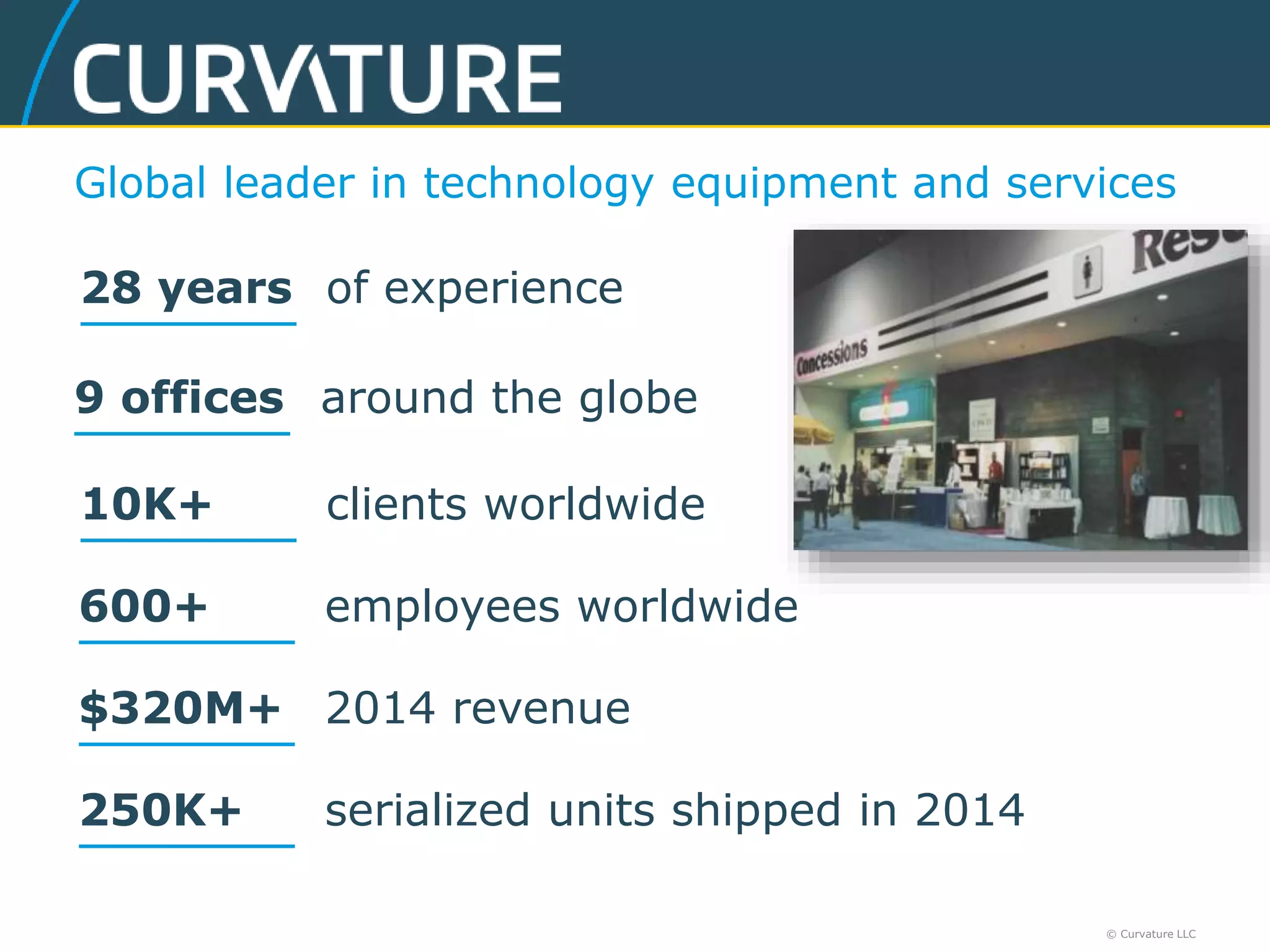 CURVATURE

Global leader in technology equipment and services

28 years of experience

9 offices around the globe

10K+ clients worldwide

600+ employees worldwide

$320M+ 2014 revenue

250K+ serialized units shipped in 2014

Concessions

Res

© Curvature LLC